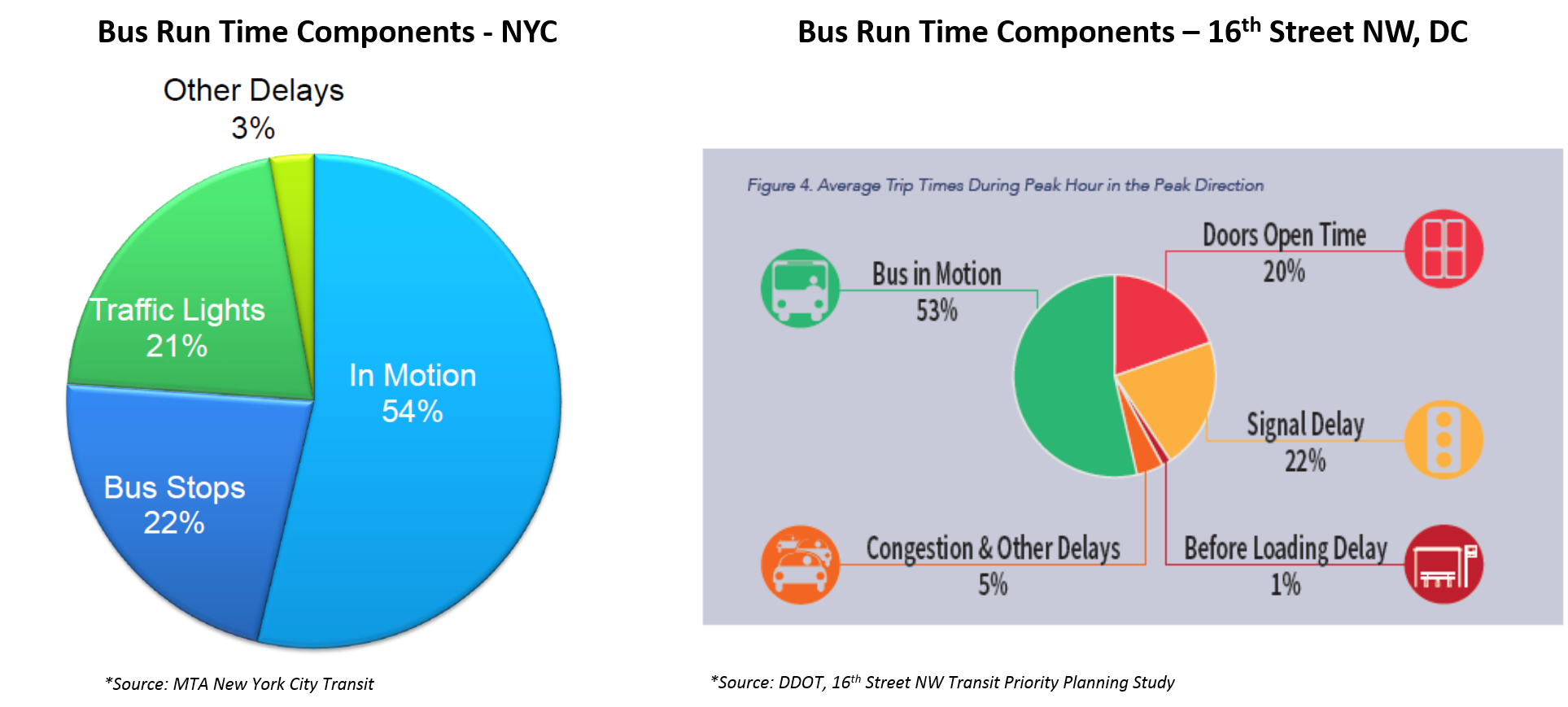 Bus Run Time Components - NYC

Other Delays
3%

Traffic Lights
21%

In Motion
54%

Bus Stops
22%

*Source: MTA New York City Transit

Bus Run Time Components – 16$^{th}$ Street NW, DC

Figure 4. Average Trip Times During Peak Hour in the Peak Direction

Bus in Motion
53%

Doors Open Time
20%

Signal Delay
22%

Congestion & Other Delays
5%

Before Loading Delay
1%

*Source: DDOT, 16$^{th}$ Street NW Transit Priority Planning Study